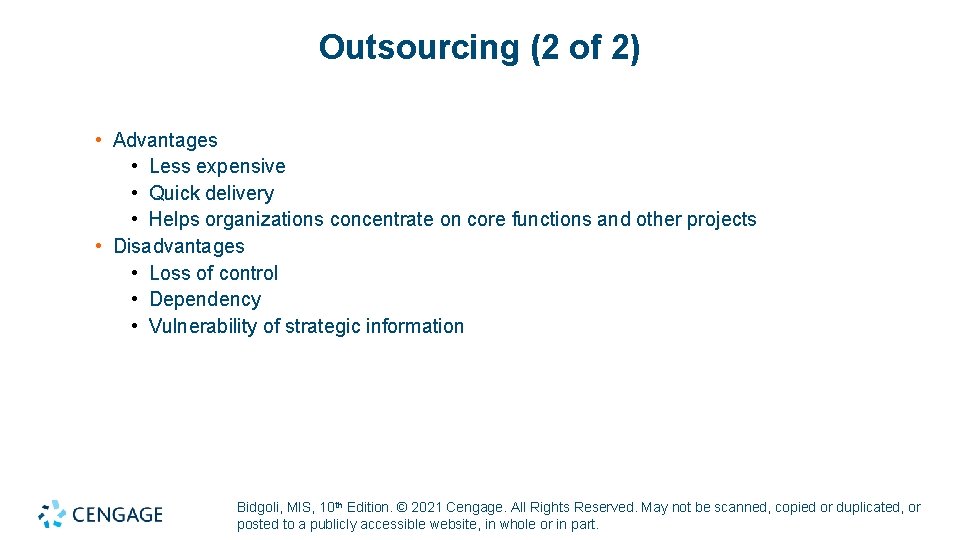 Outsourcing (2 of 2)

• Advantages
  • Less expensive
  • Quick delivery
  • Helps organizations concentrate on core functions and other projects
• Disadvantages
  • Loss of control
  • Dependency
  • Vulnerability of strategic information

CENGAGE

Bidgoli, MIS, 10th Edition. © 2021 Cengage. All Rights Reserved. May not be scanned, copied or duplicated, or posted to a publicly accessible website, in whole or in part.